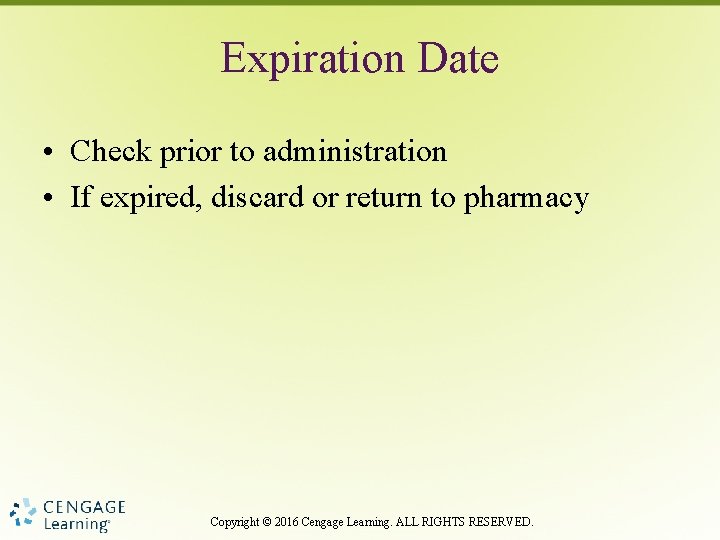 Expiration Date

• Check prior to administration
• If expired, discard or return to pharmacy

CENGAGE Learning®

Copyright © 2016 Cengage Learning. ALL RIGHTS RESERVED.